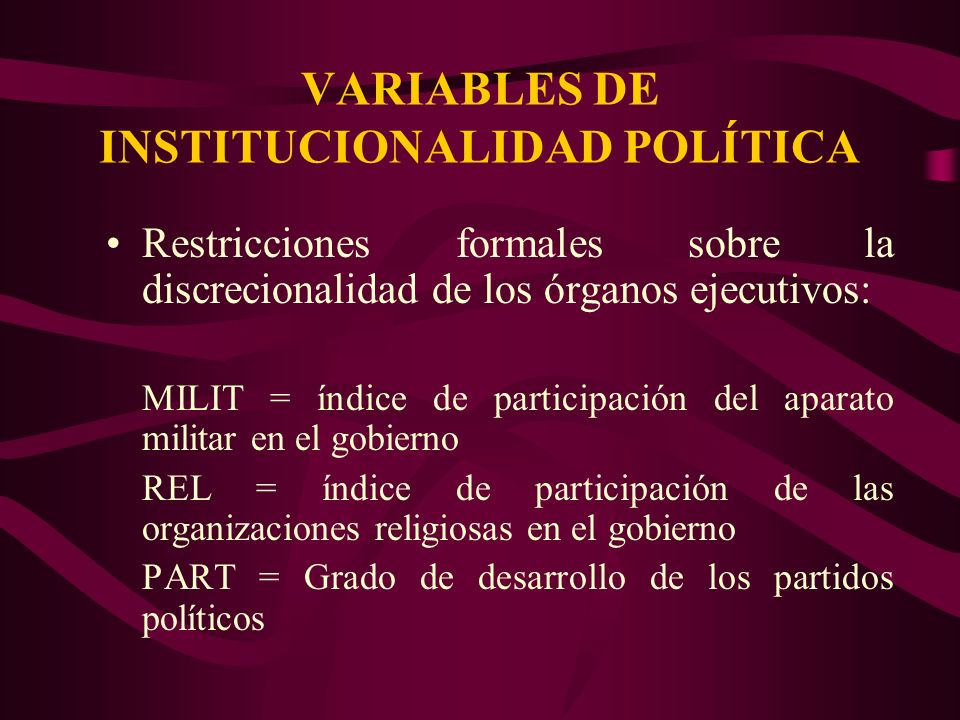 VARIABLES DE INSTITUCIONALIDAD POLÍTICA

• Restricciones formales sobre la discrecionalidad de los órganos ejecutivos:

MILIT = índice de participación del aparato militar en el gobierno

REL = índice de participación de las organizaciones religiosas en el gobierno

PART = Grado de desarrollo de los partidos políticos